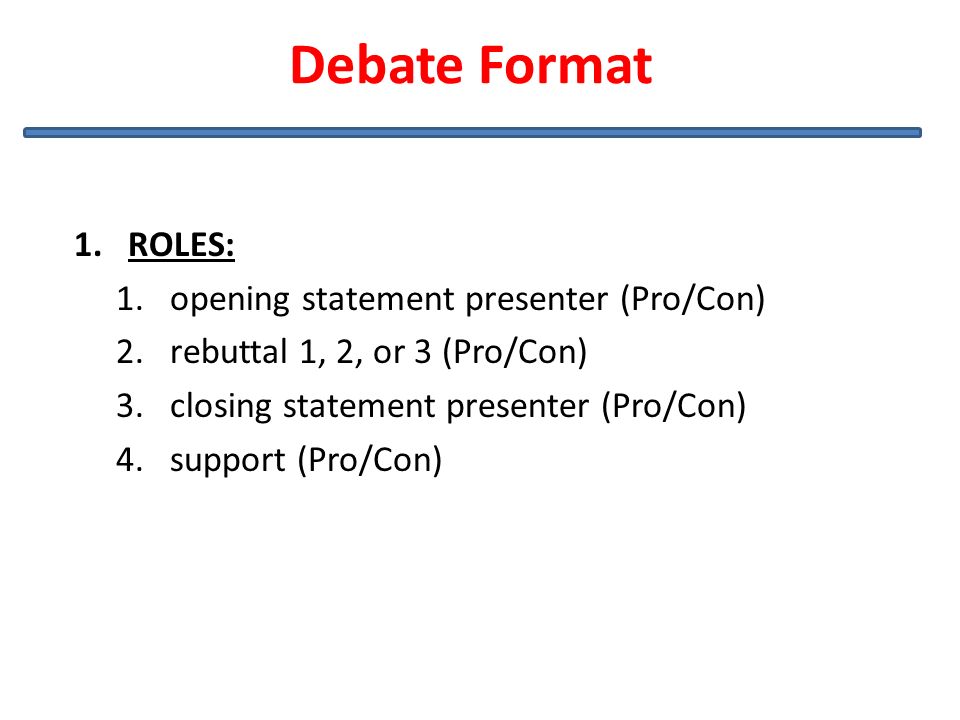 Debate Format

1. ROLES:
   1. opening statement presenter (Pro/Con)
   2. rebuttal 1, 2, or 3 (Pro/Con)
   3. closing statement presenter (Pro/Con)
   4. support (Pro/Con)